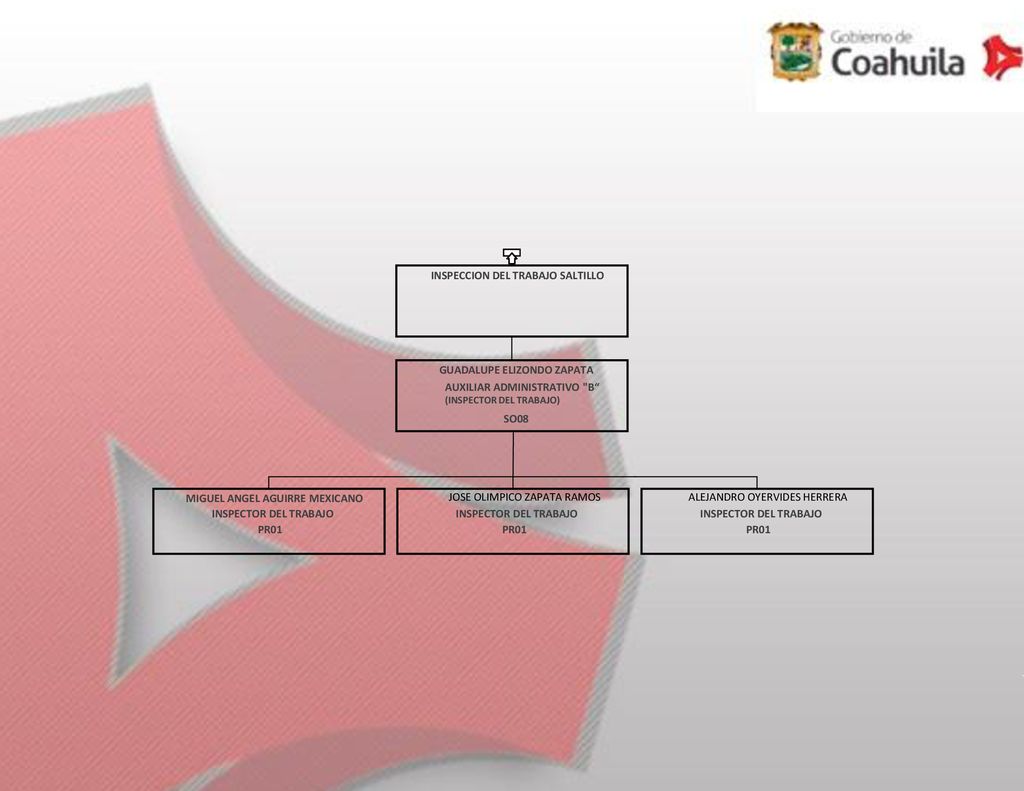 Gobierno de Coahuila

INSPECCION DEL TRABAJO SALTILLO

GUADALUPE ELIZONDO ZAPATA
AUXILIAR ADMINISTRATIVO "B"
(INSPECTOR DEL TRABAJO)
SO08

MIGUEL ANGEL AGUIRRE MEXICANO
INSPECTOR DEL TRABAJO
PR01

JOSE OLIMPICO ZAPATA RAMOS
INSPECTOR DEL TRABAJO
PR01

ALEJANDRO OYERVIDES HERRERA
INSPECTOR DEL TRABAJO
PR01